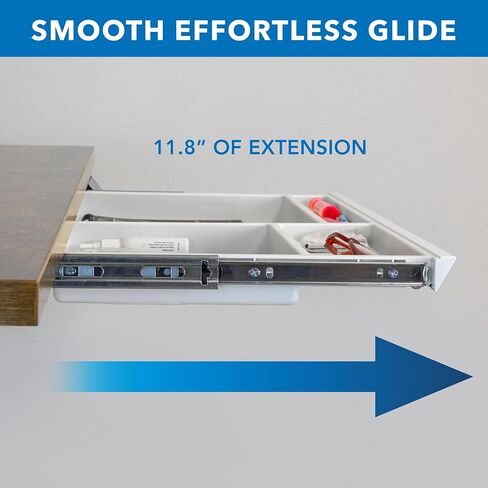 SMOOTH EFFORTLESS GLIDE

11.8" OF EXTENSION